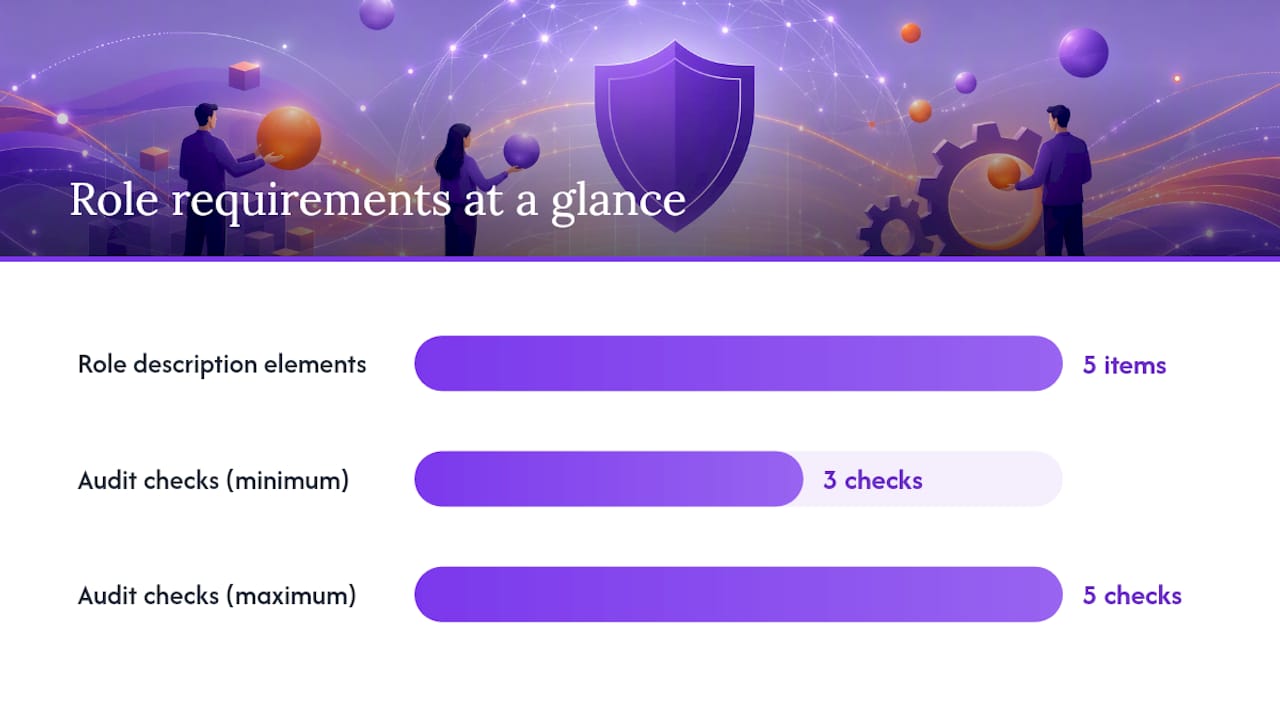 Role requirements at a glance

Role description elements 5 items

Audit checks (minimum) 3 checks

Audit checks (maximum) 5 checks